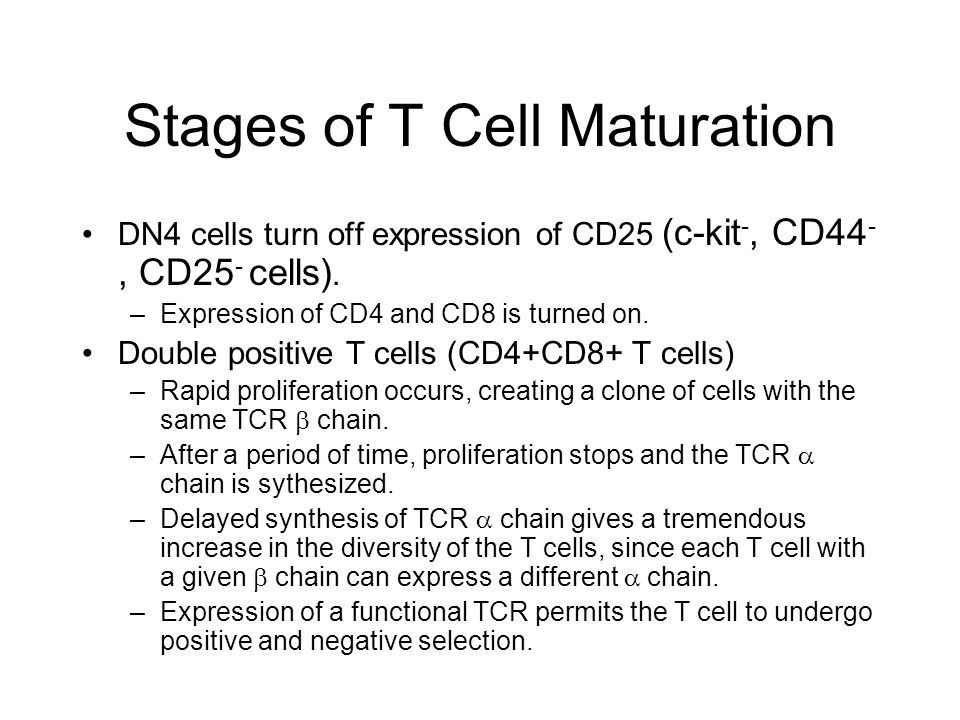 Stages of T Cell Maturation

• DN4 cells turn off expression of CD25 (c-kit$^-$, CD44$^-$, CD25$^-$ cells).

– Expression of CD4 and CD8 is turned on.

• Double positive T cells (CD4+CD8+ T cells)

– Rapid proliferation occurs, creating a clone of cells with the same TCR $\beta$ chain.

– After a period of time, proliferation stops and the TCR $\alpha$ chain is sythesized.

– Delayed synthesis of TCR $\alpha$ chain gives a tremendous increase in the diversity of the T cells, since each T cell with a given $\beta$ chain can express a different $\alpha$ chain.

– Expression of a functional TCR permits the T cell to undergo positive and negative selection.